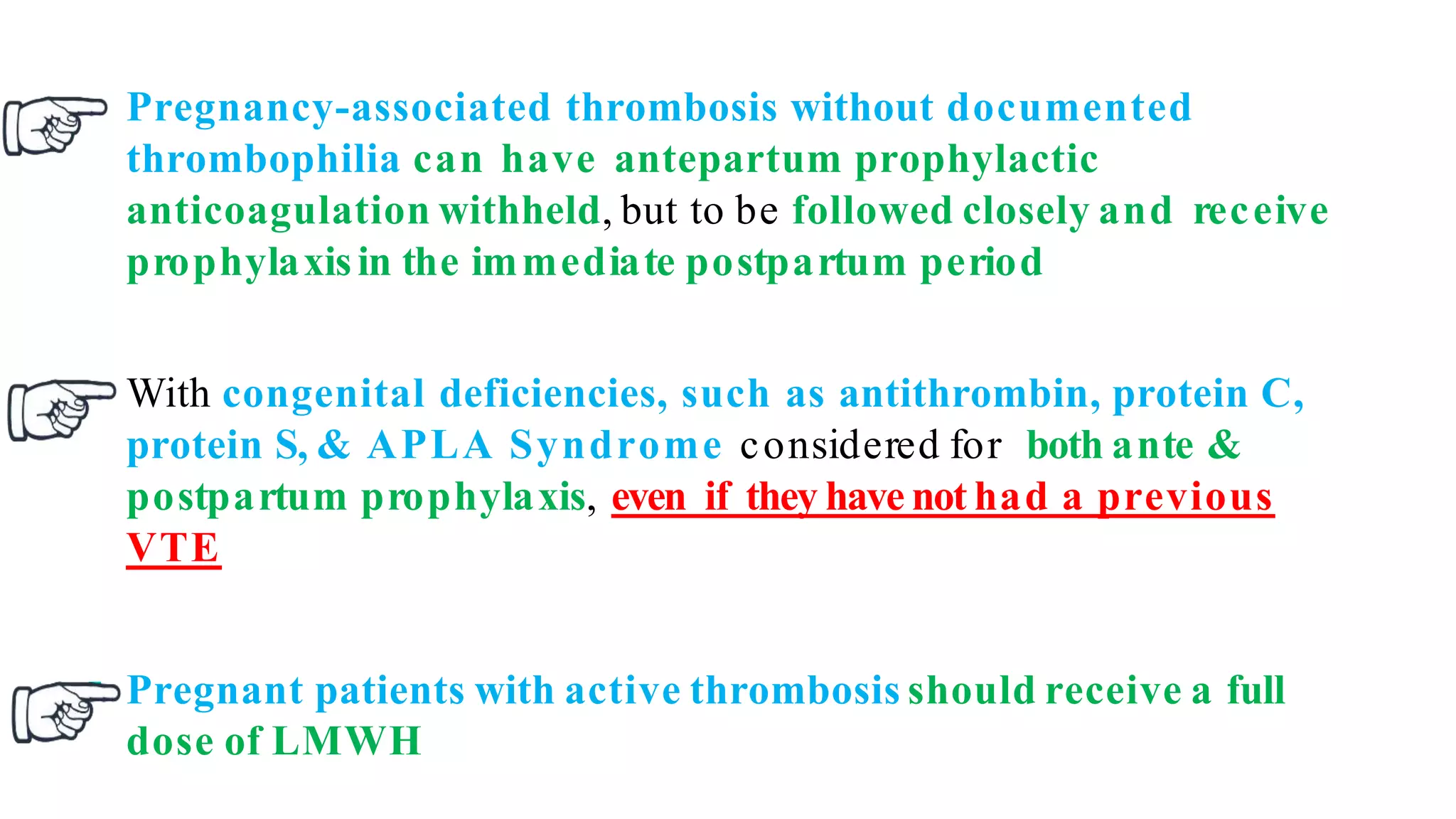 Pregnancy-associated thrombosis without documented thrombophilia can have antepartum prophylactic anticoagulation withheld, but to be followed closely and receive prophylaxis in the immediate postpartum period

With congenital deficiencies, such as antithrombin, protein C, protein S, & APLA Syndrome considered for both ante & postpartum prophylaxis, even if they have not had a previous VTE

Pregnant patients with active thrombosis should receive a full dose of LMWH